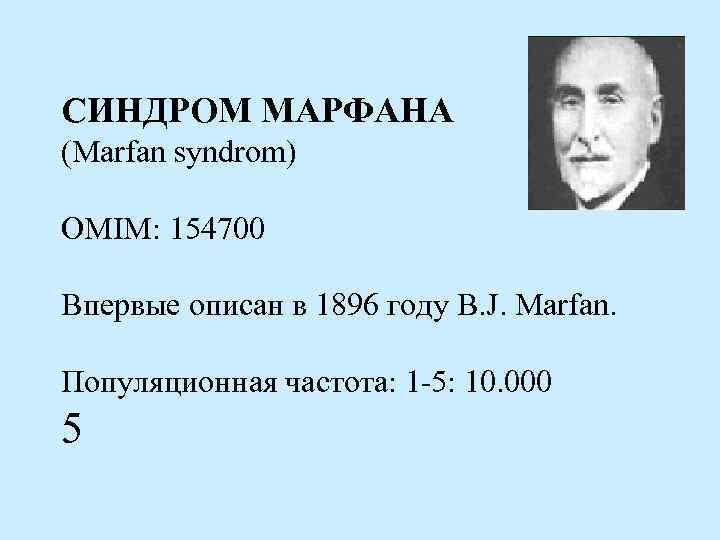 СИНДРОМ МАРФАНА
(Marfan syndrom)

OMIM: 154700

Впервые описан в 1896 году B.J. Marfan.

Популяционная частота: 1-5: 10.000
5